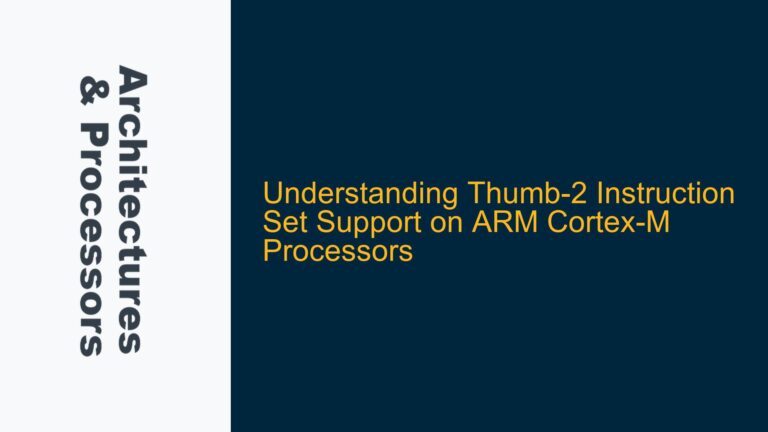 Architectures & Processors

Understanding Thumb-2 Instruction Set Support on ARM Cortex-M Processors